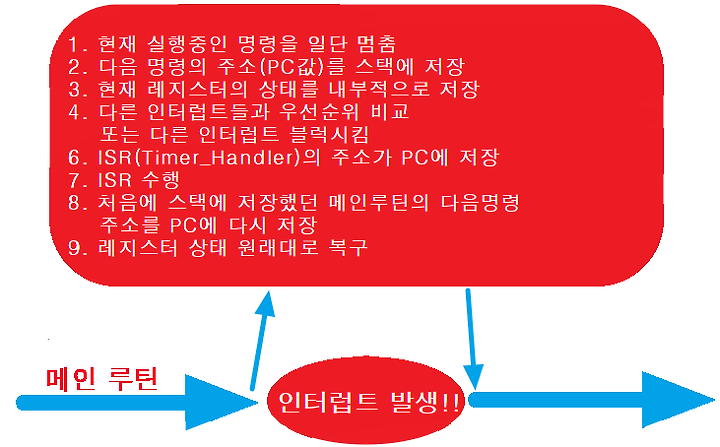 1. 현재 실행중인 명령을 일단 멈춤
2. 다음 명령의 주소(PC값)를 스택에 저장
3. 현재 레지스터의 상태를 내부적으로 저장
4. 다른 인터럽트들과 우선순위 비교
또는 다른 인터럽트 블럭시킴
6. ISR(Timer_Handler)의 주소가 PC에 저장
7. ISR 수행
8. 처음에 스택에 저장했던 메인루틴의 다음명령
주소를 PC에 다시 저장
9. 레지스터 상태 원래대로 복구

메인 루틴

인터럽트 발생!!